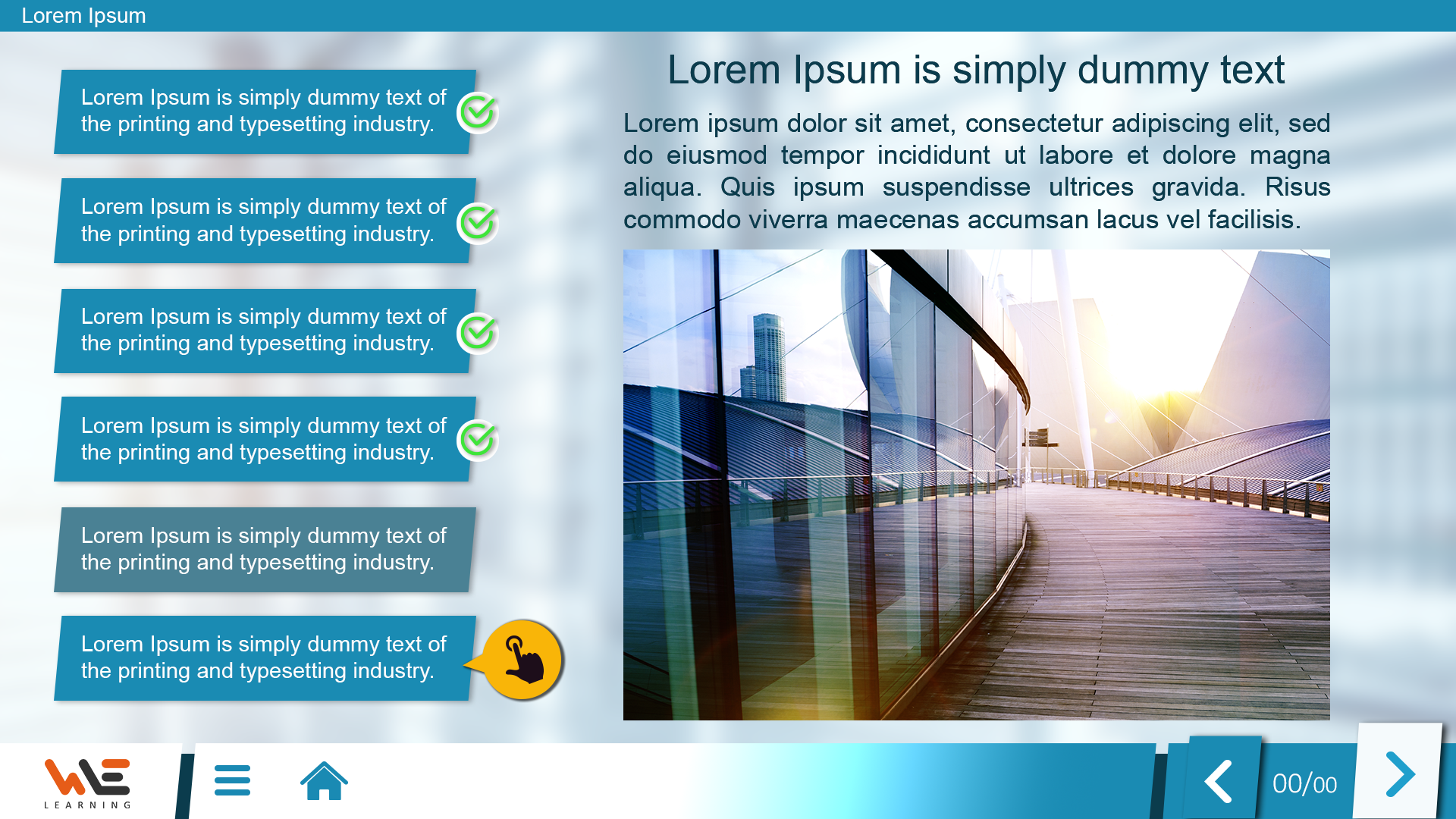 Lorem Ipsum

Lorem Ipsum is simply dummy text of the printing and typesetting industry.

Lorem Ipsum is simply dummy text of the printing and typesetting industry.

Lorem Ipsum is simply dummy text of the printing and typesetting industry.

Lorem Ipsum is simply dummy text of the printing and typesetting industry.

Lorem Ipsum is simply dummy text of the printing and typesetting industry.

Lorem Ipsum is simply dummy text of the printing and typesetting industry.

Lorem Ipsum is simply dummy text

Lorem ipsum dolor sit amet, consectetur adipiscing elit, sed do eiusmod tempor incididunt ut labore et dolore magna aliqua. Quis ipsum suspendisse ultrices gravida. Risus commodo viverra maecenas accumsan lacus vel facilisis.

WE
LEARNING

00/00